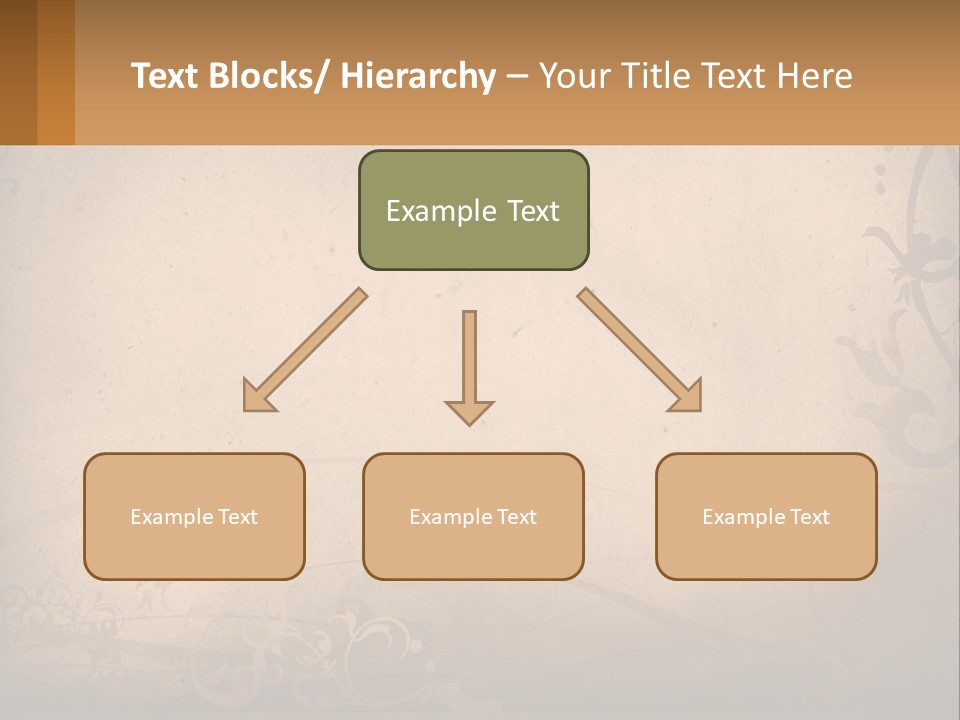 Text Blocks/ Hierarchy – Your Title Text Here

Example Text

Example Text

Example Text

Example Text